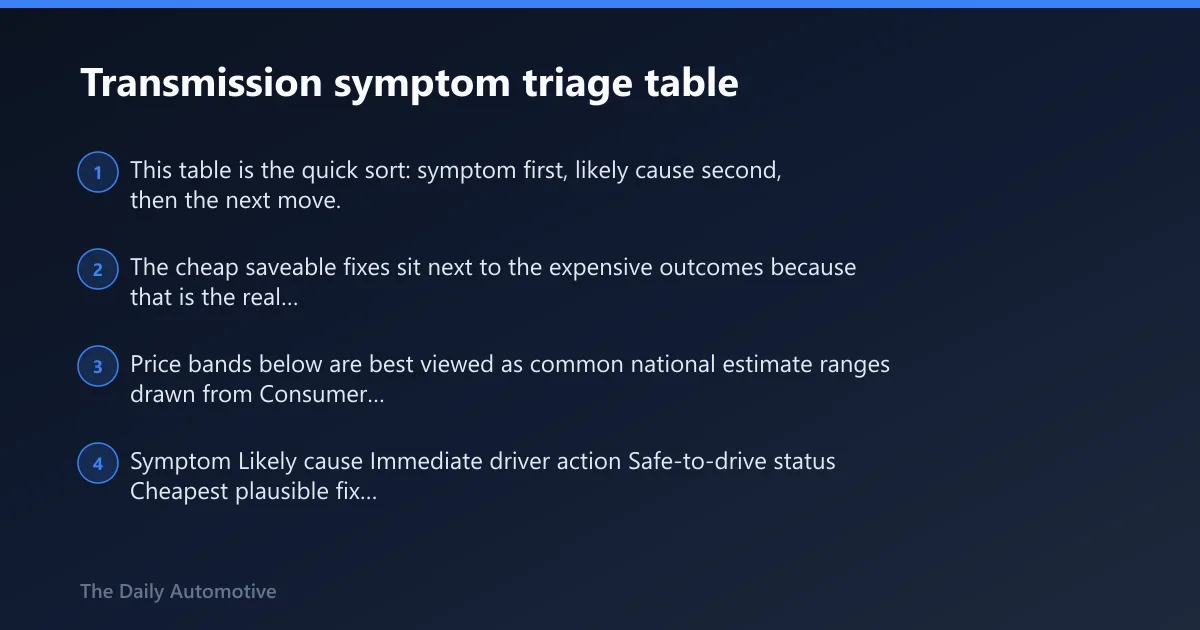 Transmission symptom triage table

1 This table is the quick sort: symptom first, likely cause second, then the next move.

2 The cheap saveable fixes sit next to the expensive outcomes because that is the real...

3 Price bands below are best viewed as common national estimate ranges drawn from Consumer...

4 Symptom Likely cause Immediate driver action Safe-to-drive status Cheapest plausible fix...

The Daily Automotive